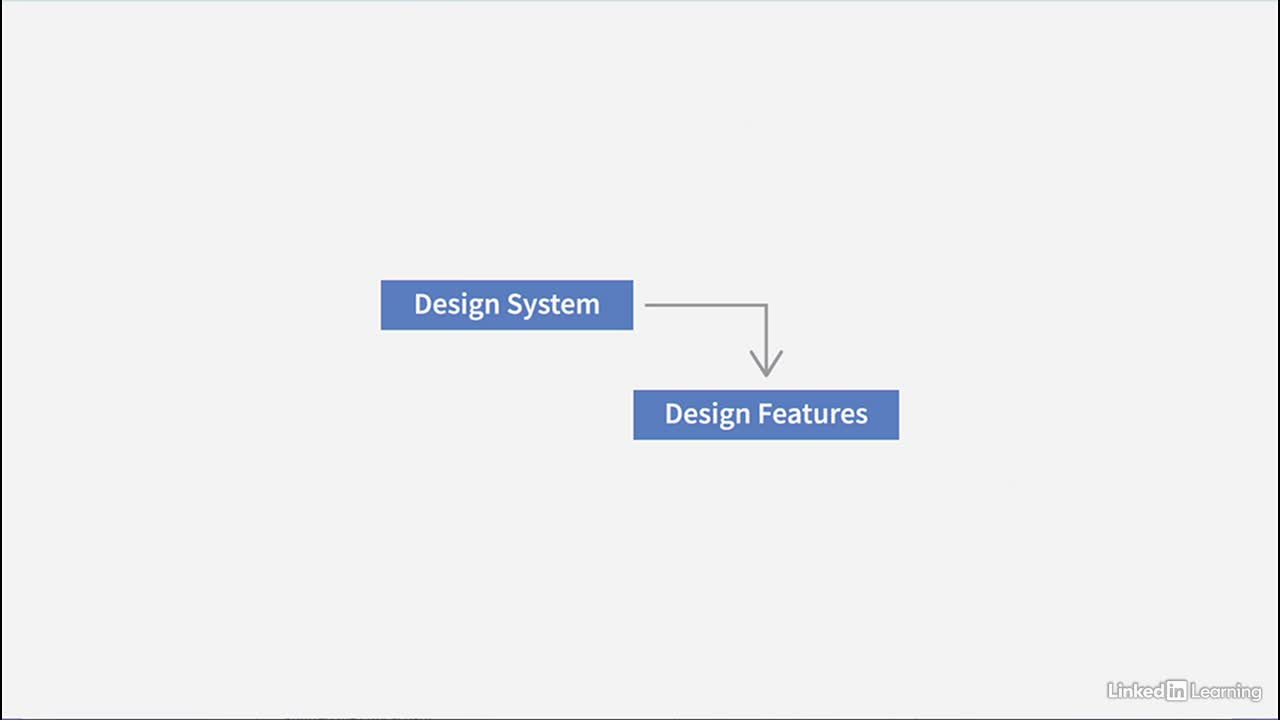 Design System

Design Features

LinkedIn Learning